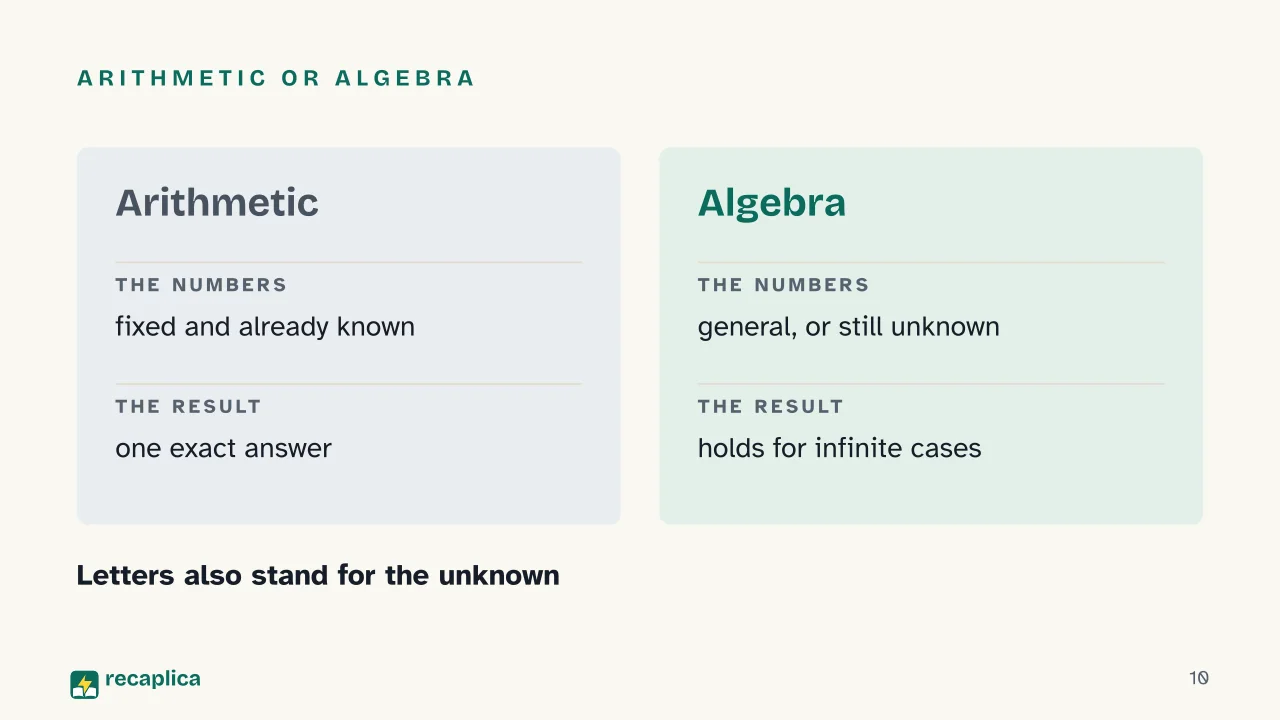 ARITHMETIC OR ALGEBRA

Arithmetic

THE NUMBERS

fixed and already known

THE RESULT

one exact answer

Algebra

THE NUMBERS

general, or still unknown

THE RESULT

holds for infinite cases

Letters also stand for the unknown

recaplica

10